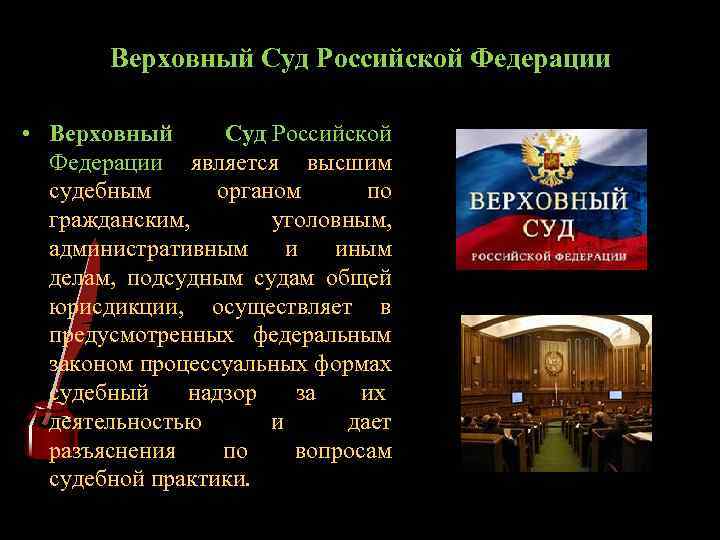 Верховный Суд Российской Федерации

• Верховный Суд Российской Федерации является высшим судебным органом по гражданским, уголовным, административным и иным делам, подсудным судам общей юрисдикции, осуществляет в предусмотренных федеральным законом процессуальных формах судебный надзор за их деятельностью и дает разъяснения по вопросам судебной практики.

ВЕРХОВНЫЙ СУД РОССИЙСКОЙ ФЕДЕРАЦИИ